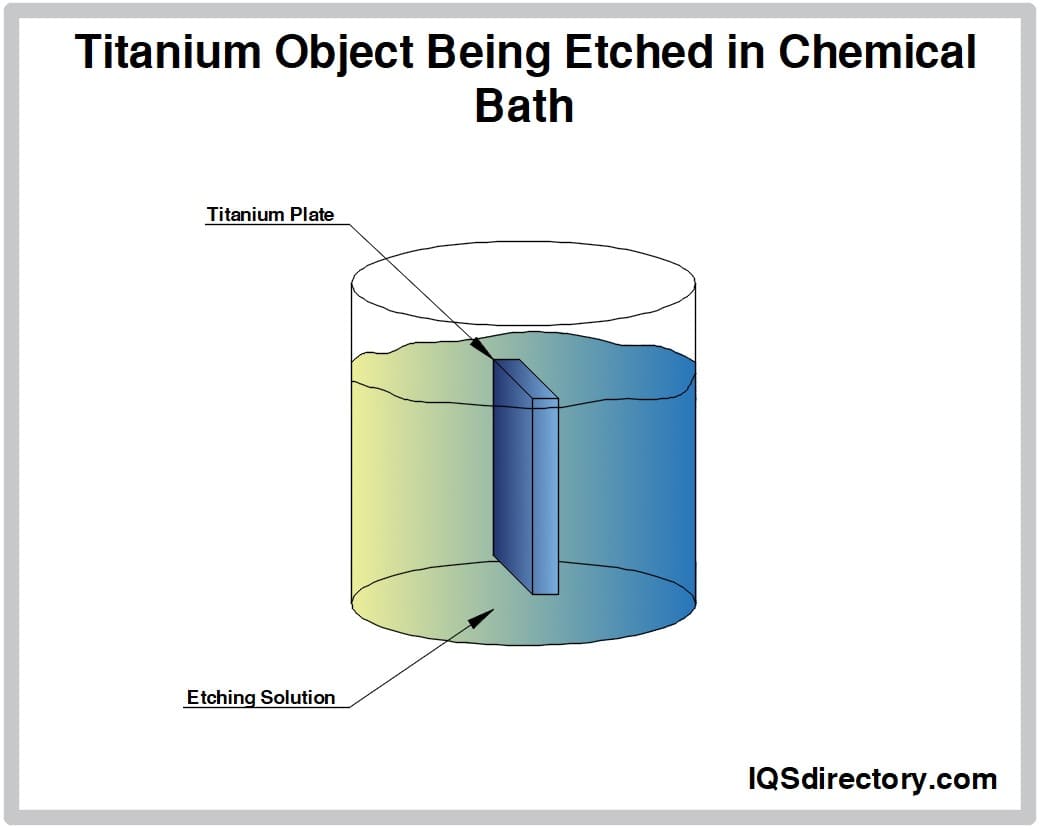 Titanium Object Being Etched in Chemical Bath

Titanium Plate

Etching Solution

IQSdirectory.com